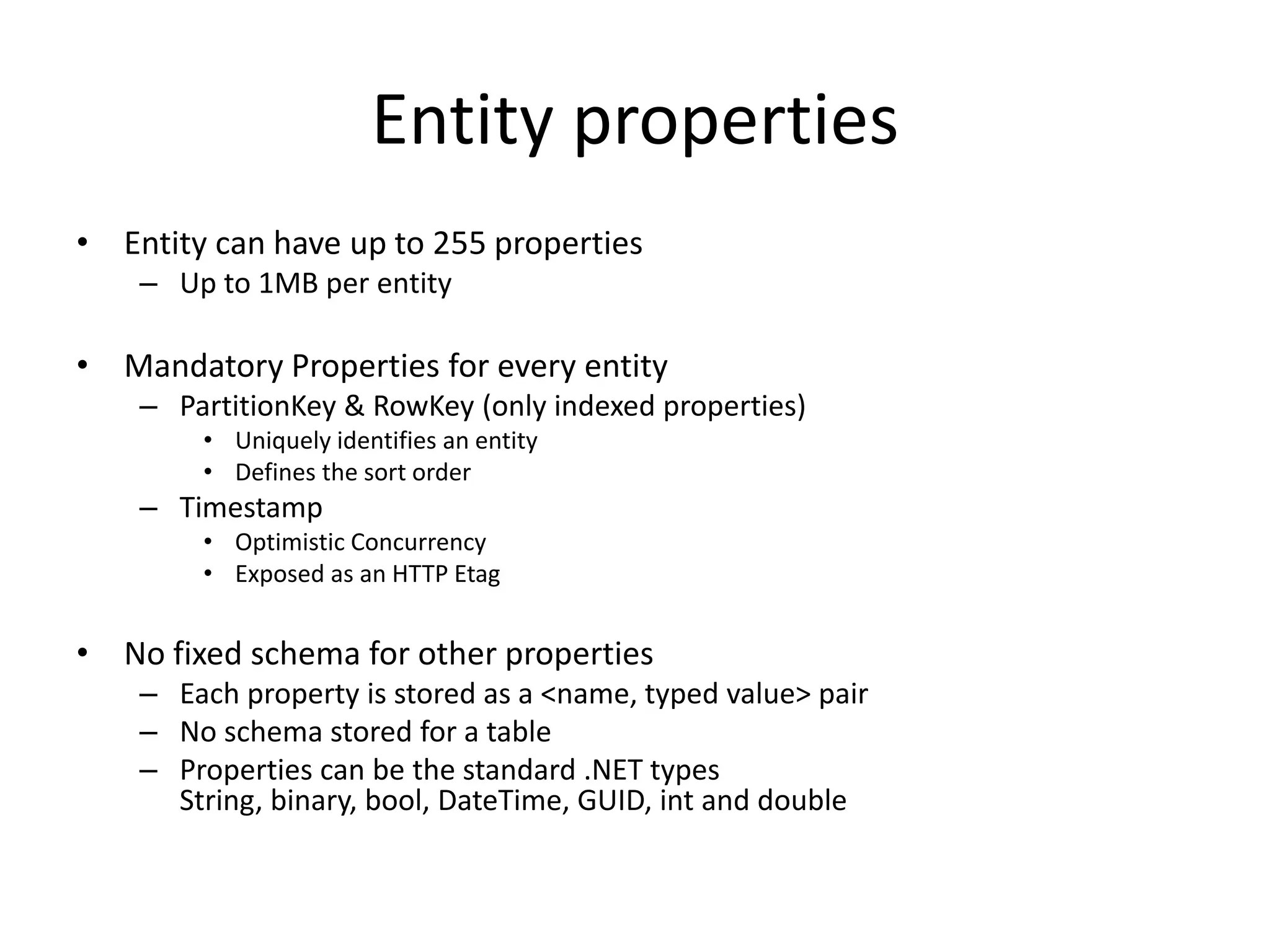 Entity properties

• Entity can have up to 255 properties
– Up to 1MB per entity

• Mandatory Properties for every entity
– PartitionKey & RowKey (only indexed properties)
• Uniquely identifies an entity
• Defines the sort order
– Timestamp
• Optimistic Concurrency
• Exposed as an HTTP Etag

• No fixed schema for other properties
– Each property is stored as a <name, typed value> pair
– No schema stored for a table
– Properties can be the standard .NET types
String, binary, bool, DateTime, GUID, int and double